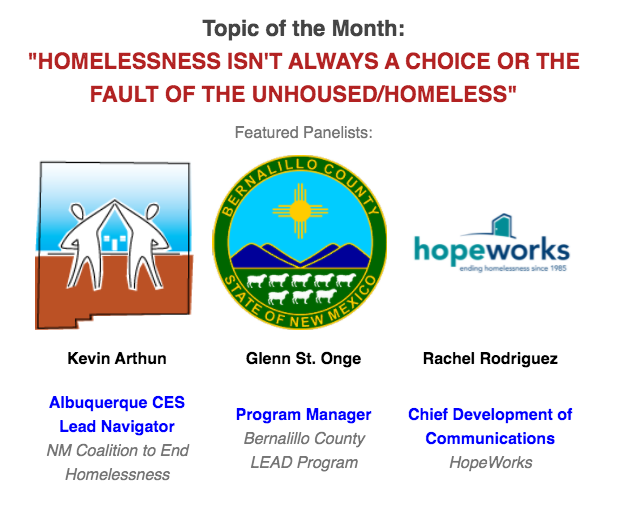 Topic of the Month:
"HOMELESSNESS ISN'T ALWAYS A CHOICE OR THE FAULT OF THE UNHOUSED/HOMELESS"

Featured Panelists:

BERNALILLO COUNTY
STATE OF NEW MEXICO

hopeworks
ending homelessness since 1985

Kevin Arthun

Albuquerque CES Lead Navigator
NM Coalition to End Homelessness

Glenn St. Onge

Program Manager
Bernalillo County LEAD Program

Rachel Rodriguez

Chief Development of Communications
HopeWorks